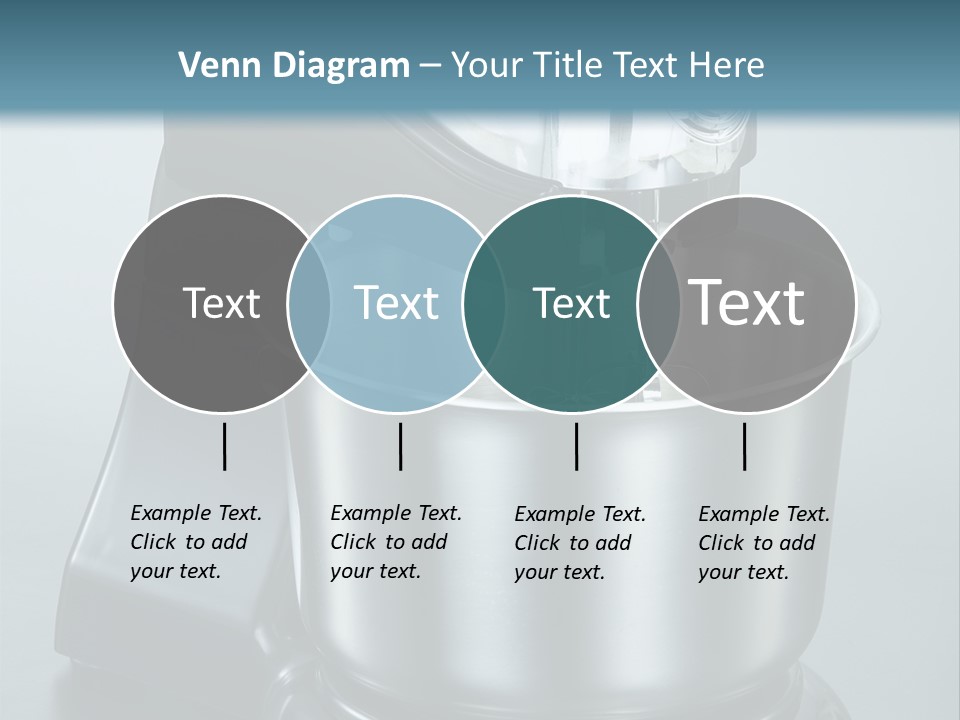 Venn Diagram – Your Title Text Here

Text

Text

Text

Text

Example Text. Click to add your text.

Example Text. Click to add your text.

Example Text. Click to add your text.

Example Text. Click to add your text.